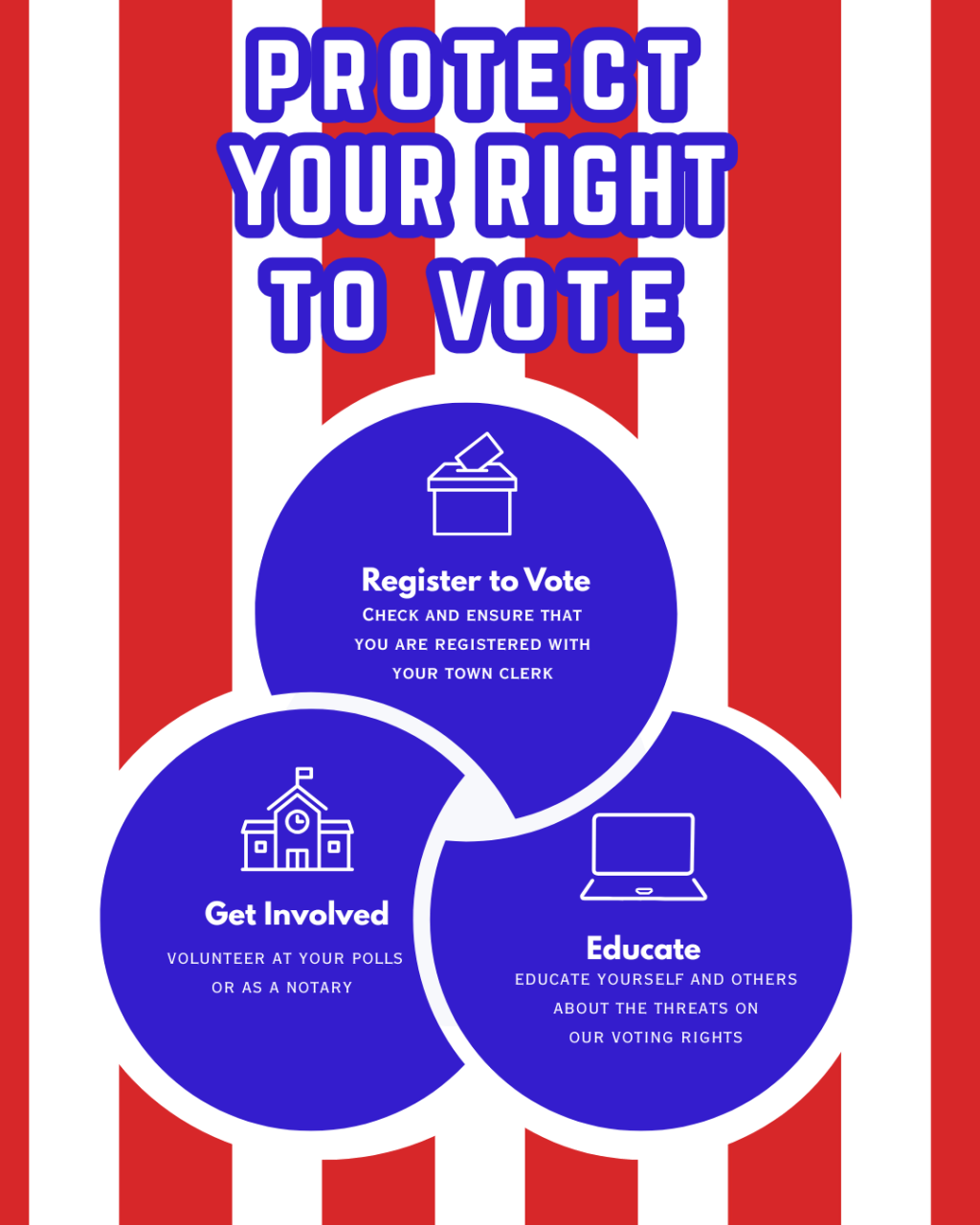 PROTECT YOUR RIGHT TO VOTE

Register to Vote
CHECK AND ENSURE THAT YOU ARE REGISTERED WITH YOUR TOWN CLERK

Get Involved
VOLUNTEER AT YOUR POLLS OR AS A NOTARY

Educate
EDUCATE YOURSELF AND OTHERS ABOUT THE THREATS ON OUR VOTING RIGHTS